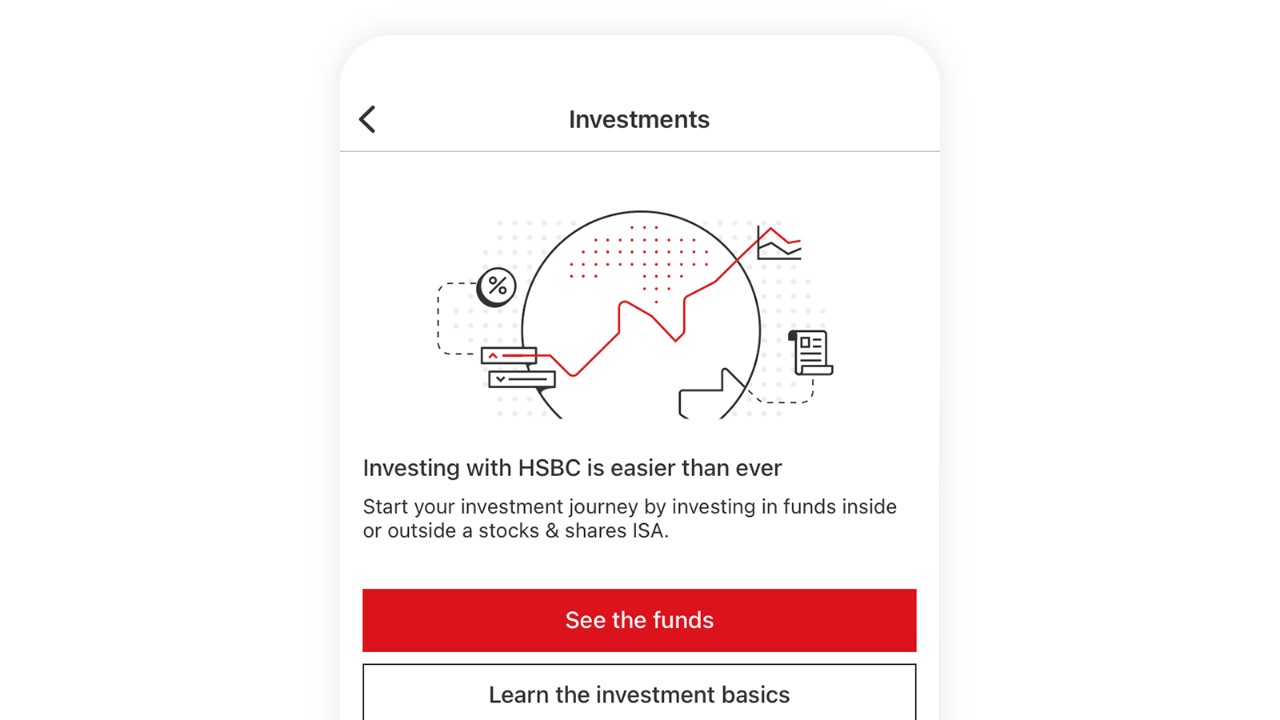 Investments

%

Investing with HSBC is easier than ever

Start your investment journey by investing in funds inside or outside a stocks & shares ISA.

See the funds

Learn the investment basics